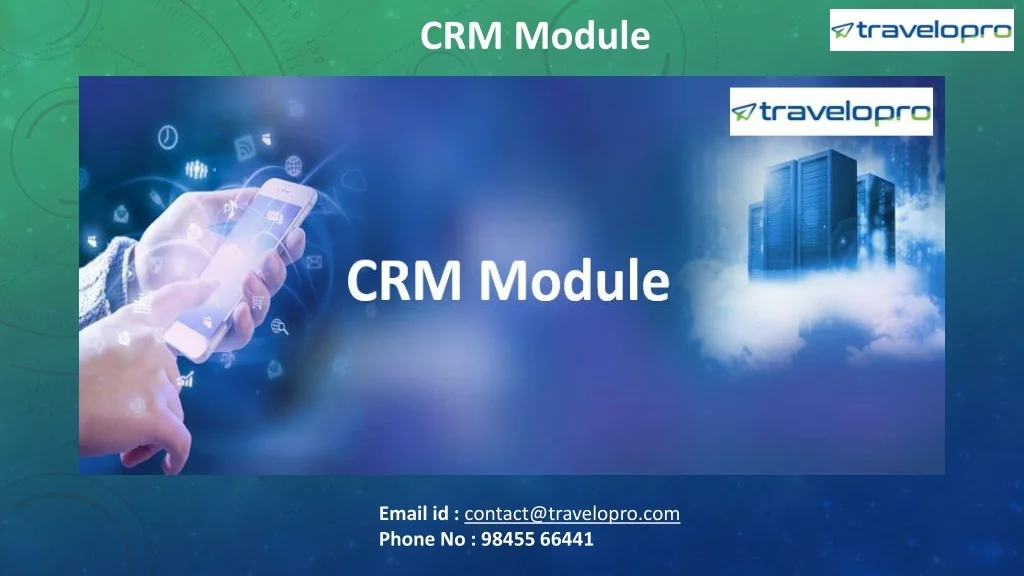 CRM Module

travelopro

travelopro

CRM Module

Email id : contact@travelopro.com
Phone No : 98455 66441